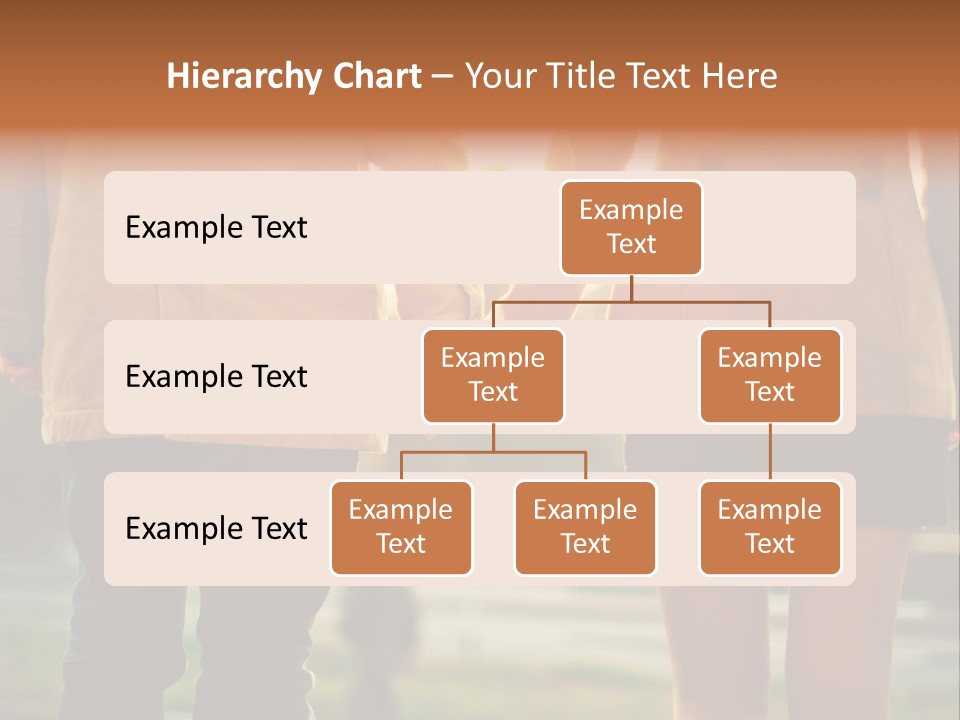 Hierarchy Chart – Your Title Text Here

Example Text

Example Text

Example Text

Example Text

Example Text

Example Text

Example Text

Example Text

Example Text